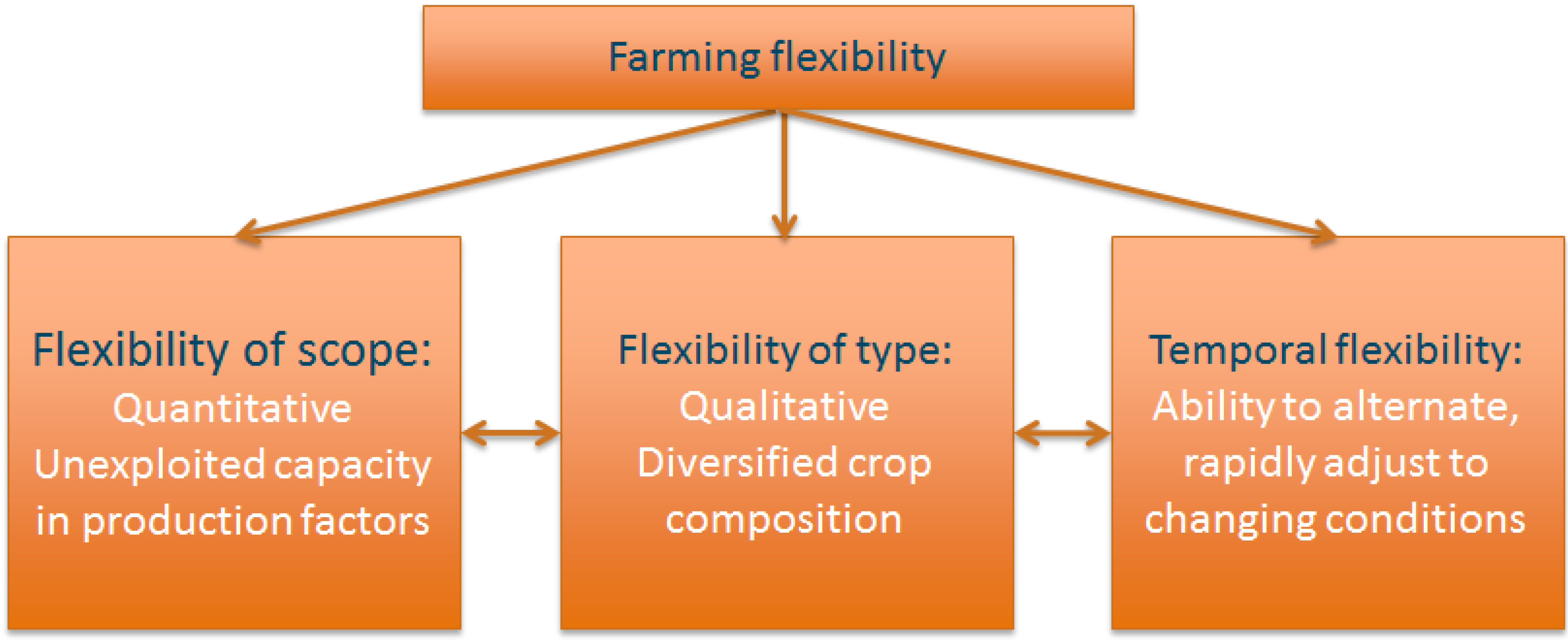 Farming flexibility

Flexibility of scope:
Quantitative
Unexploited capacity in production factors

Flexibility of type:
Qualitative
Diversified crop composition

Temporal flexibility:
Ability to alternate, rapidly adjust to changing conditions